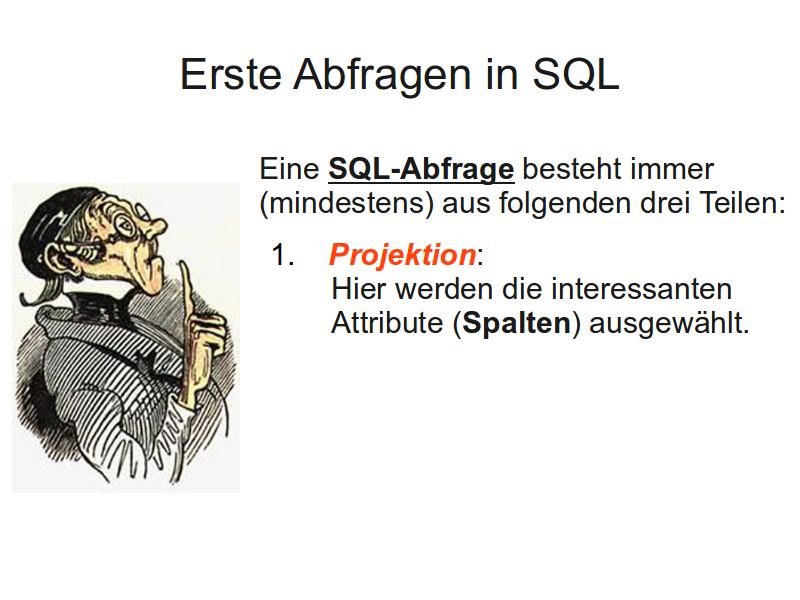 Erste Abfragen in SQL

Eine SQL-Abfrage besteht immer (mindestens) aus folgenden drei Teilen:

1. Projektion:
Hier werden die interessanten Attribute (Spalten) ausgewählt.